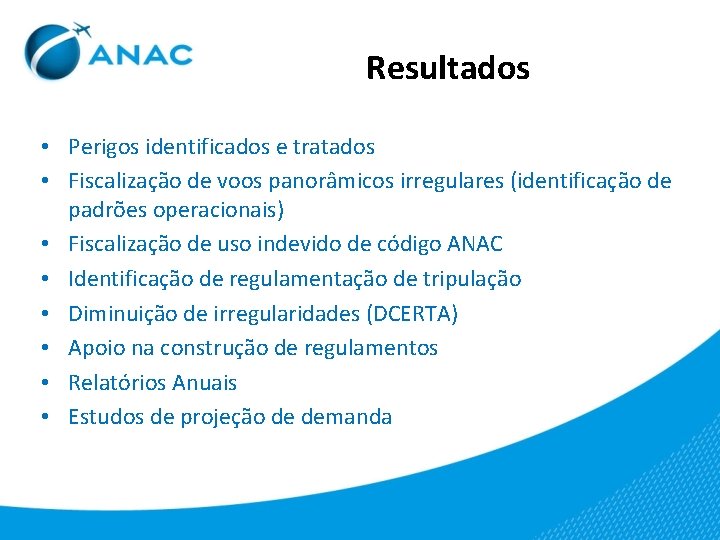 ANAC

Resultados

• Perigos identificados e tratados
• Fiscalização de voos panorâmicos irregulares (identificação de padrões operacionais)
• Fiscalização de uso indevido de código ANAC
• Identificação de regulamentação de tripulação
• Diminuição de irregularidades (DCERTA)
• Apoio na construção de regulamentos
• Relatórios Anuais
• Estudos de projeção de demanda